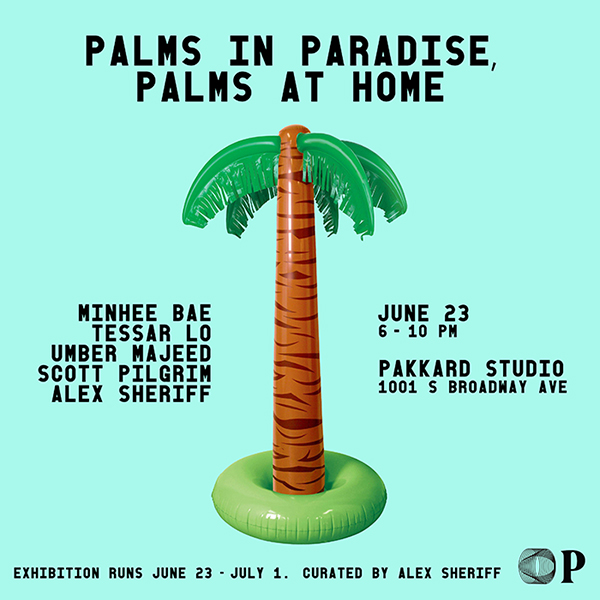 PALMS IN PARADISE, PALMS AT HOME

MINHEE BAE
TESSAR LO
UMBER MAJEED
SCOTT PILGRIM
ALEX SHERIFF

JUNE 23
6 - 10 PM

PAKKARD STUDIO
1001 S BROADWAY AVE

EXHIBITION RUNS JUNE 23 - JULY 1. CURATED BY ALEX SHERIFF

P